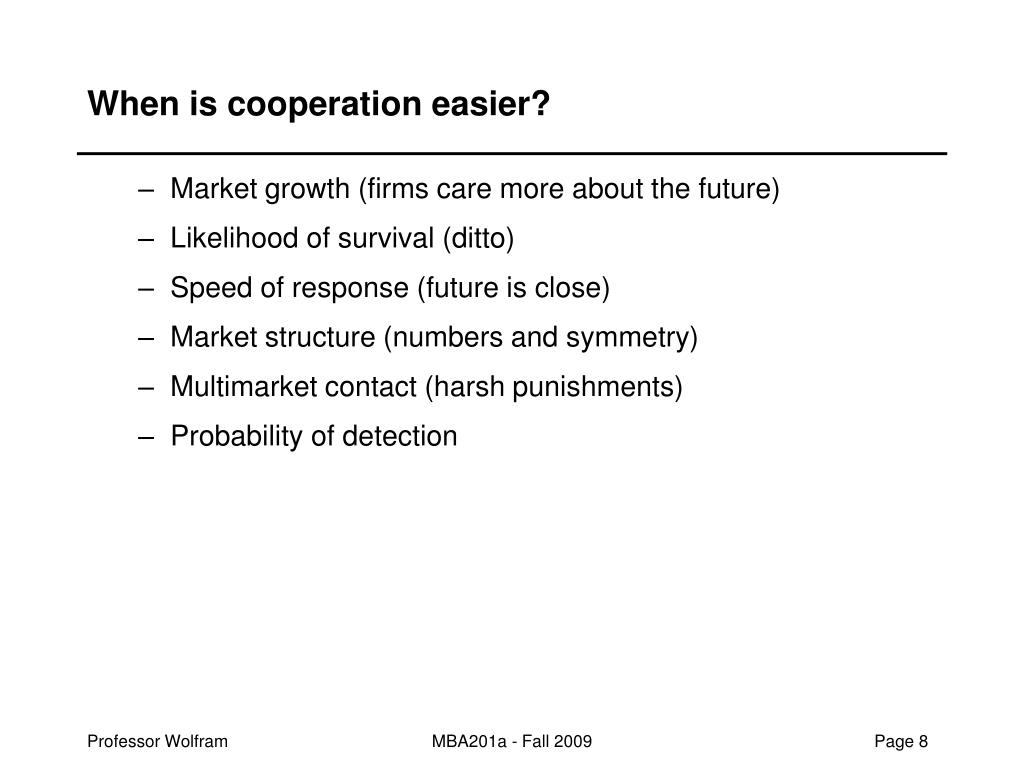 When is cooperation easier?

– Market growth (firms care more about the future)
– Likelihood of survival (ditto)
– Speed of response (future is close)
– Market structure (numbers and symmetry)
– Multimarket contact (harsh punishments)
– Probability of detection

Professor Wolfram

MBA201a - Fall 2009

Page 8